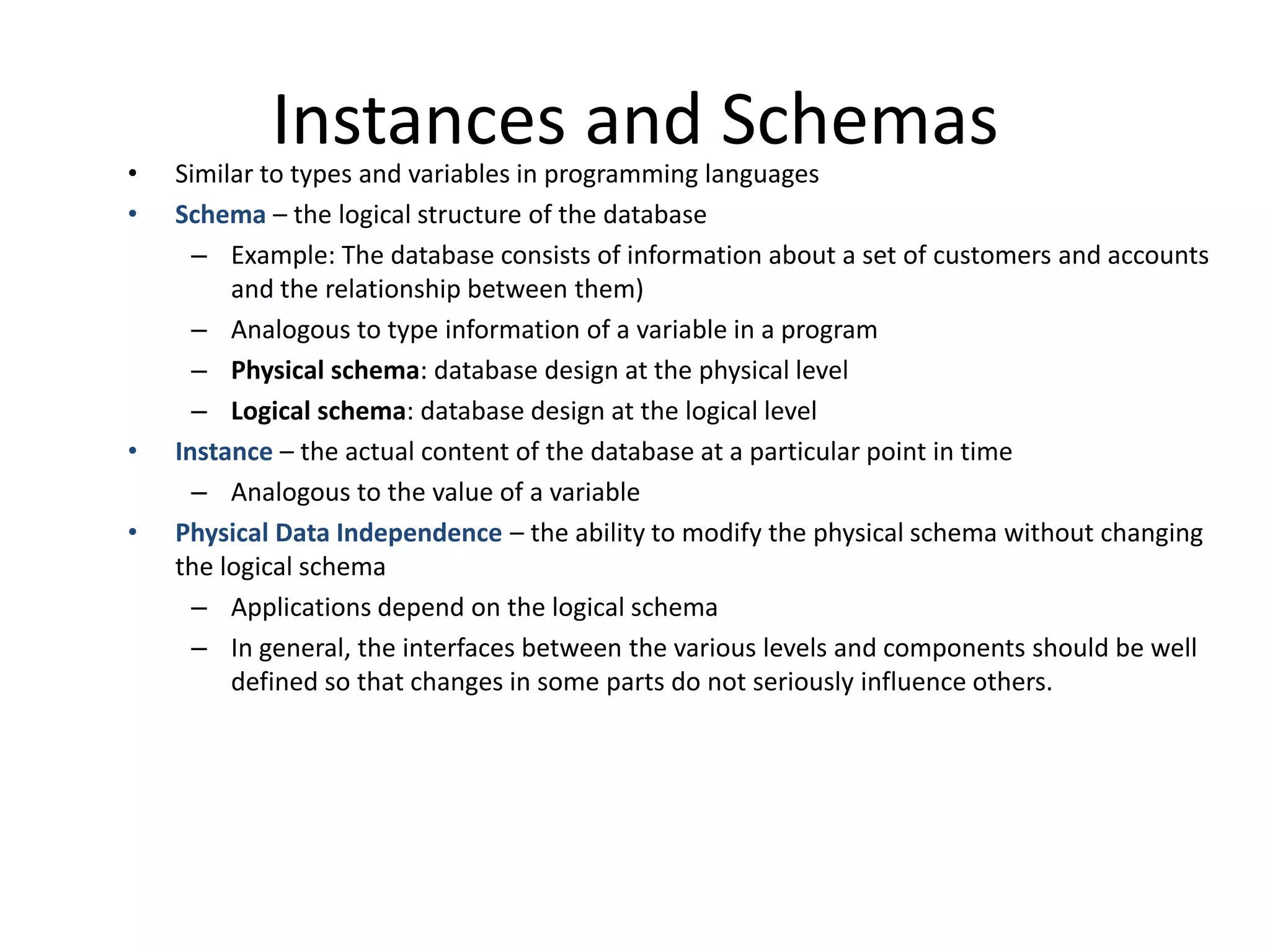 Instances and Schemas

• Similar to types and variables in programming languages
• Schema – the logical structure of the database
  – Example: The database consists of information about a set of customers and accounts and the relationship between them)
  – Analogous to type information of a variable in a program
  – Physical schema: database design at the physical level
  – Logical schema: database design at the logical level
• Instance – the actual content of the database at a particular point in time
  – Analogous to the value of a variable
• Physical Data Independence – the ability to modify the physical schema without changing the logical schema
  – Applications depend on the logical schema
  – In general, the interfaces between the various levels and components should be well defined so that changes in some parts do not seriously influence others.